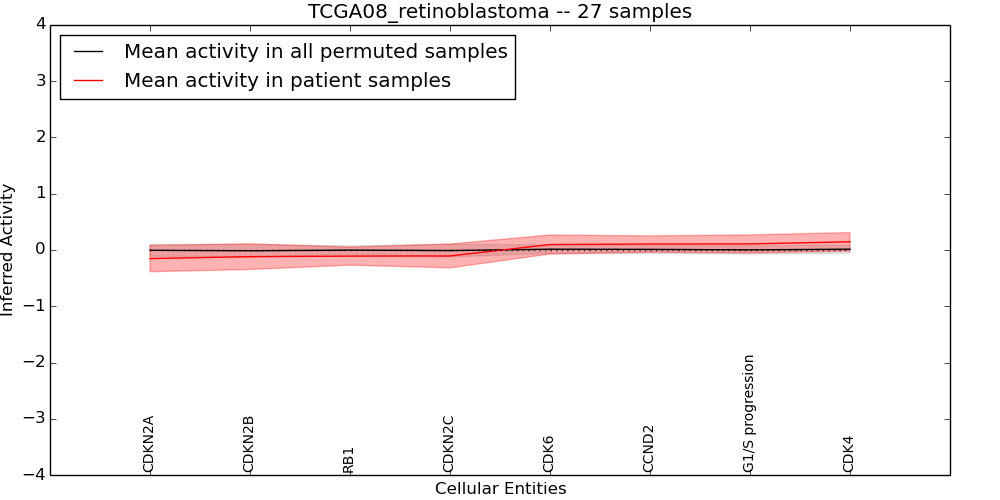 TCGA08_retinoblastoma -- 27 samples

Mean activity in all permuted samples
Mean activity in patient samples

Inferred Activity

4
3
2
1
0
−1
−2
−3
−4

CDKN2A
CDKN2B
RB1
CDKN2C
CDK6
CCND2
G1/S progression
CDK4

Cellular Entities